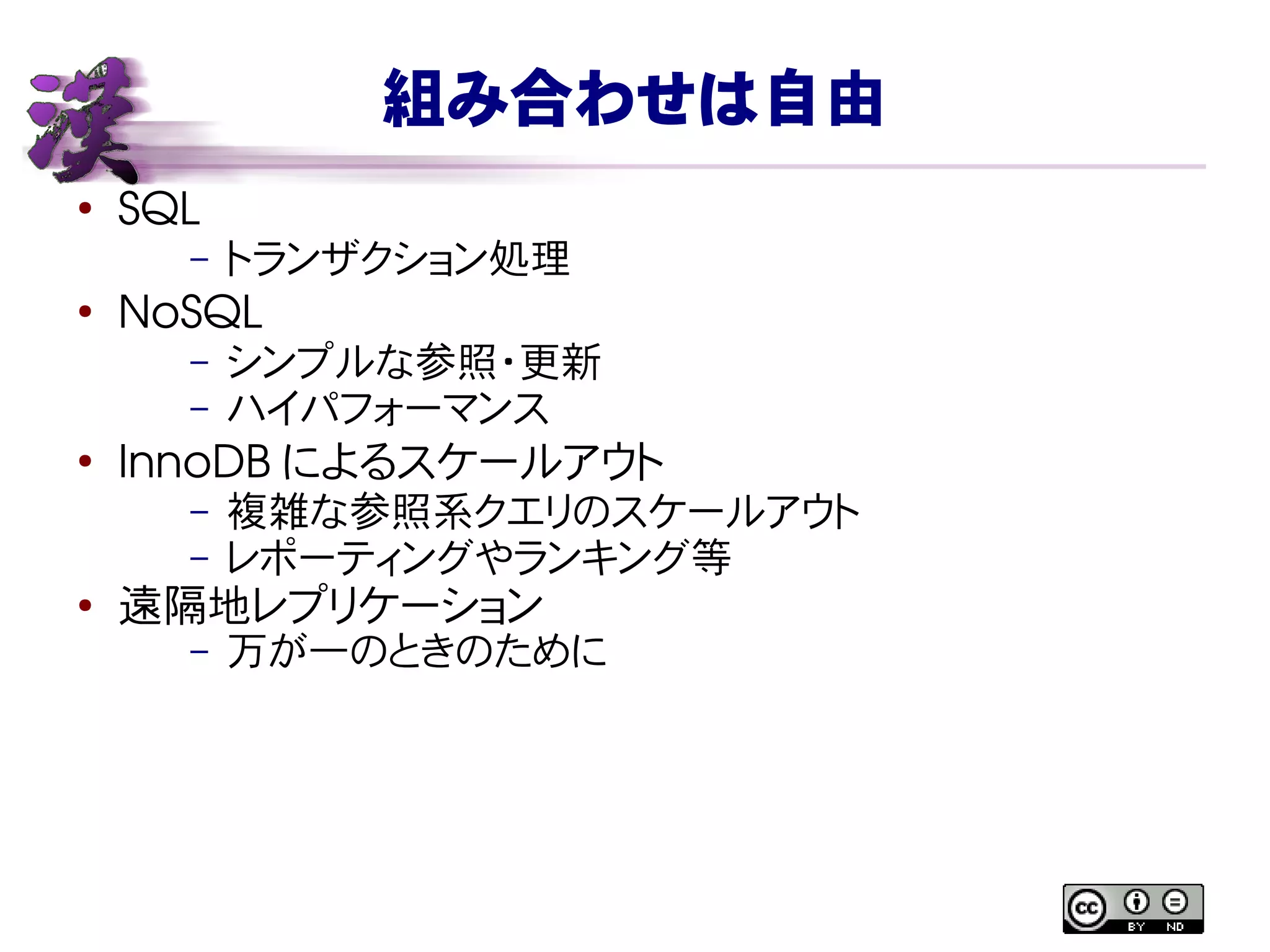 漢

組み合わせは自由

• SQL
– トランザクション処理
• NoSQL
– シンプルな参照・更新
– ハイパフォーマンス
• InnoDB によるスケールアウト
– 複雑な参照系クエリのスケールアウト
– レポーティングやランキング等
• 遠隔地レプリケーション
– 万が一のときのために

cc BY ND